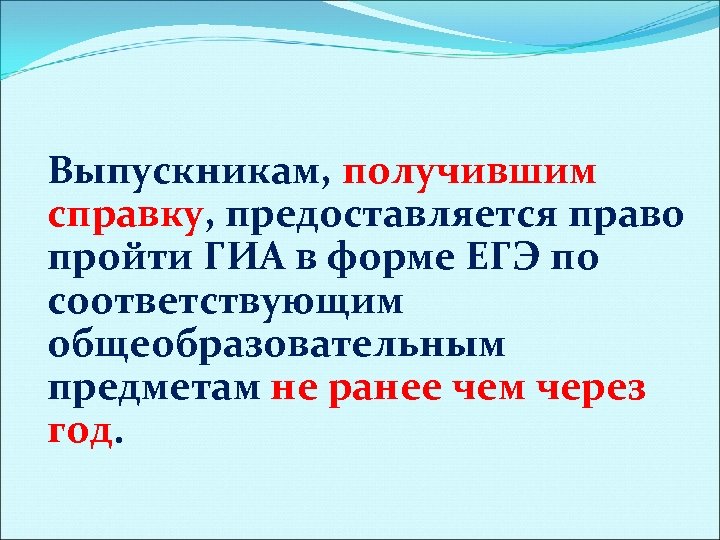 Выпускникам, получившим справку, предоставляется право пройти ГИА в форме ЕГЭ по соответствующим общеобразовательным предметам не ранее чем через год.